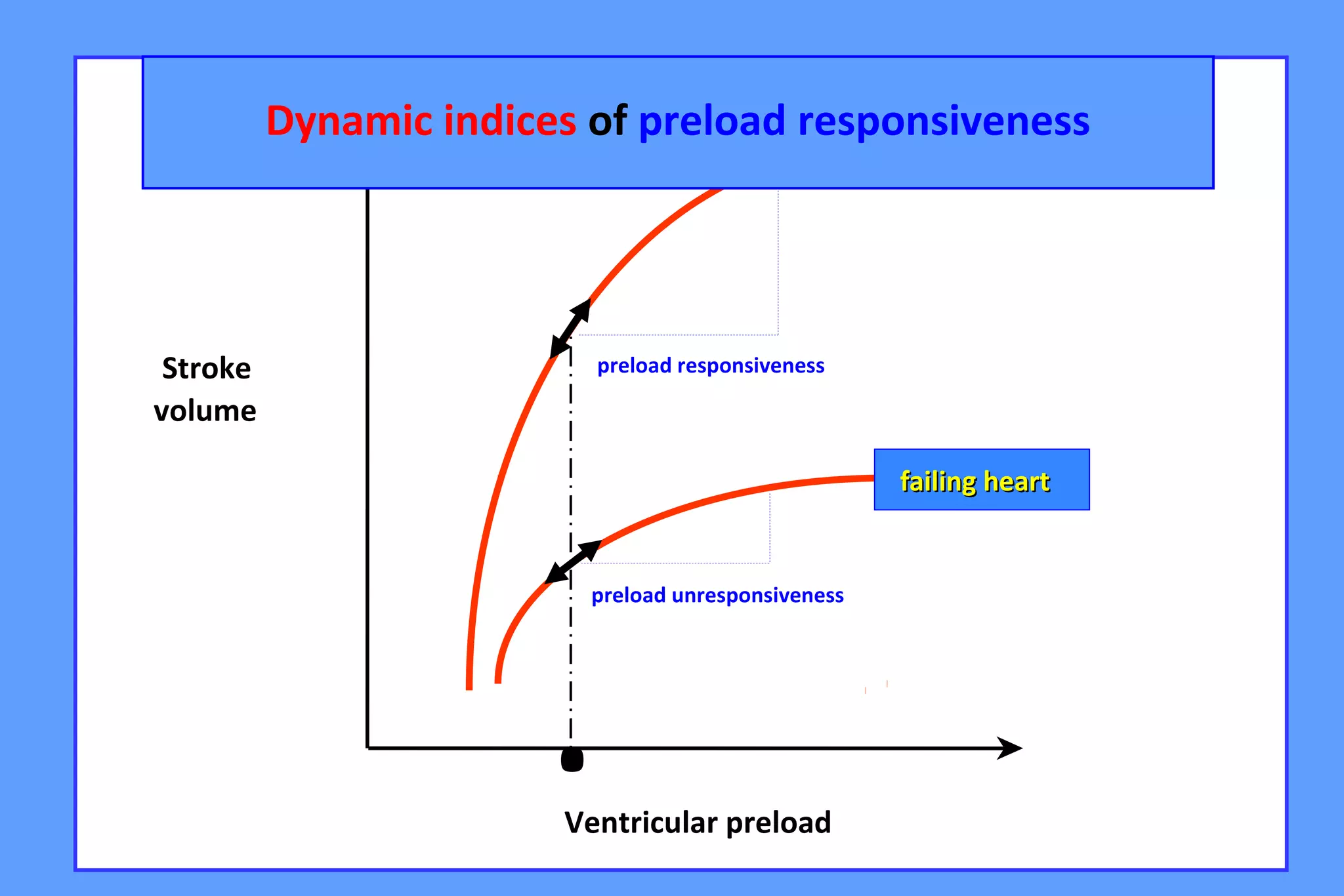 Dynamic indices of preload responsiveness

Stroke volume

preload responsiveness

failing heart

preload unresponsiveness

Ventricular preload